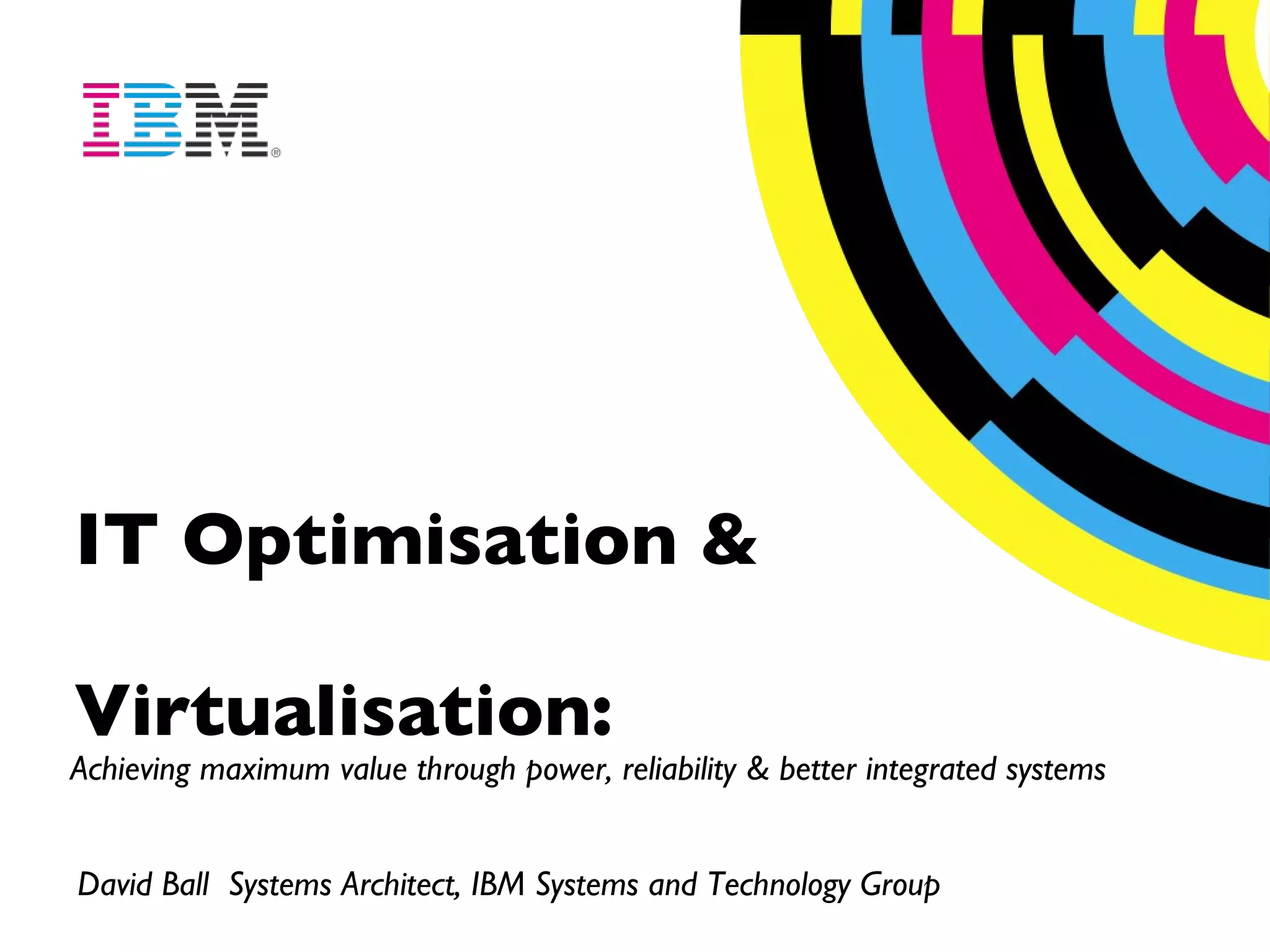 IBM®

IT Optimisation &

Virtualisation:

Achieving maximum value through power, reliability & better integrated systems

David Ball Systems Architect, IBM Systems and Technology Group